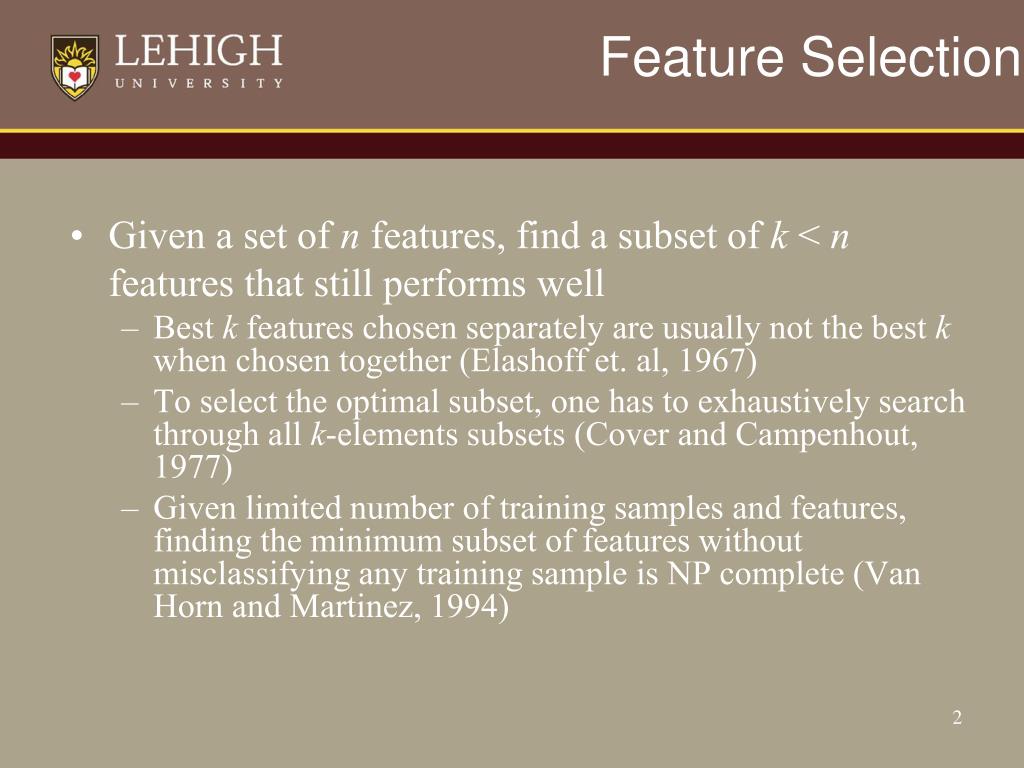 LEHIGH
UNIVERSITY

Feature Selection

• Given a set of $n$ features, find a subset of $k < n$ features that still performs well
– Best $k$ features chosen separately are usually not the best $k$ when chosen together (Elashoff et. al, 1967)
– To select the optimal subset, one has to exhaustively search through all $k$-elements subsets (Cover and Campenhout, 1977)
– Given limited number of training samples and features, finding the minimum subset of features without misclassifying any training sample is NP complete (Van Horn and Martinez, 1994)

2